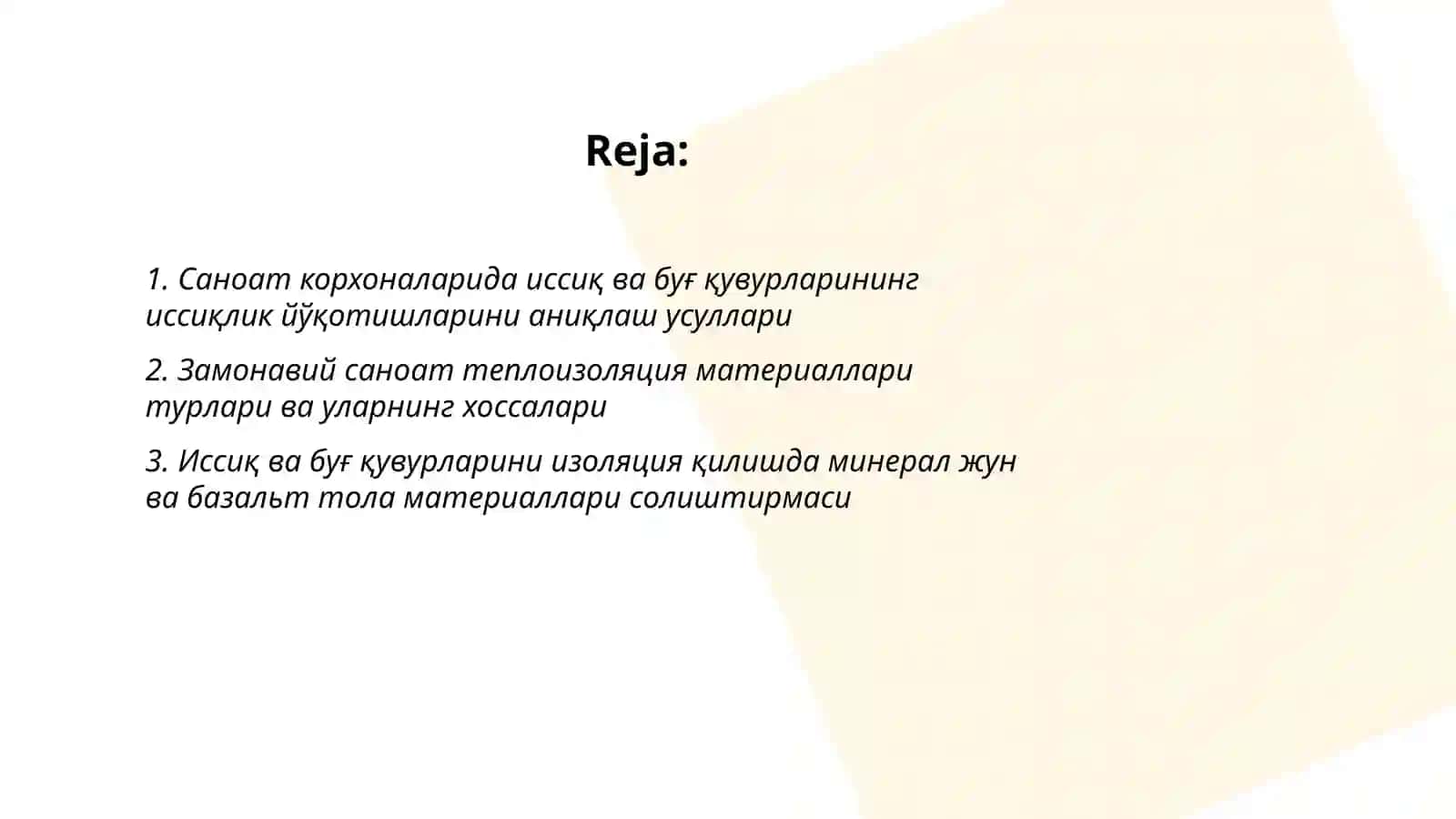 Reja:

1. Саноат корхоналарида иссиқ ва буғ қувурларининг иссиқлик йўқотишларини аниқлаш усуллари

2. Замонавий саноат теплоизоляция материаллари турлари ва уларнинг хоссалари

3. Иссиқ ва буғ қувурларини изоляция қилишда минерал жун ва базальт тола материаллари солиштирмаси